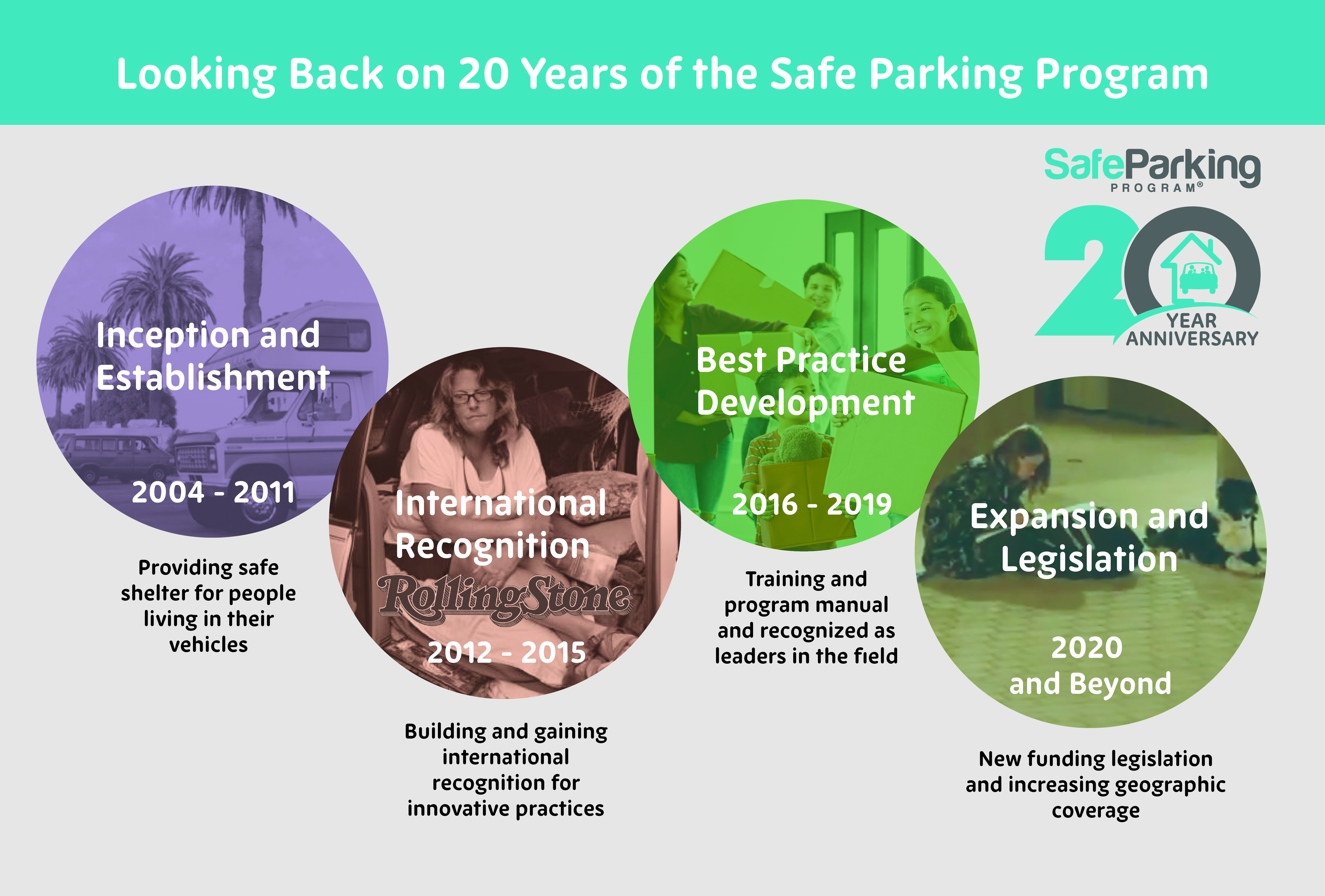 Looking Back on 20 Years of the Safe Parking Program

SafeParking PROGRAM®

20 YEAR ANNIVERSARY

Inception and Establishment

2004 - 2011

Providing safe shelter for people living in their vehicles

International Recognition

RollingStone

2012 - 2015

Building and gaining international recognition for innovative practices

Best Practice Development

2016 - 2019

Training and program manual and recognized as leaders in the field

Expansion and Legislation

2020 and Beyond

New funding legislation and increasing geographic coverage